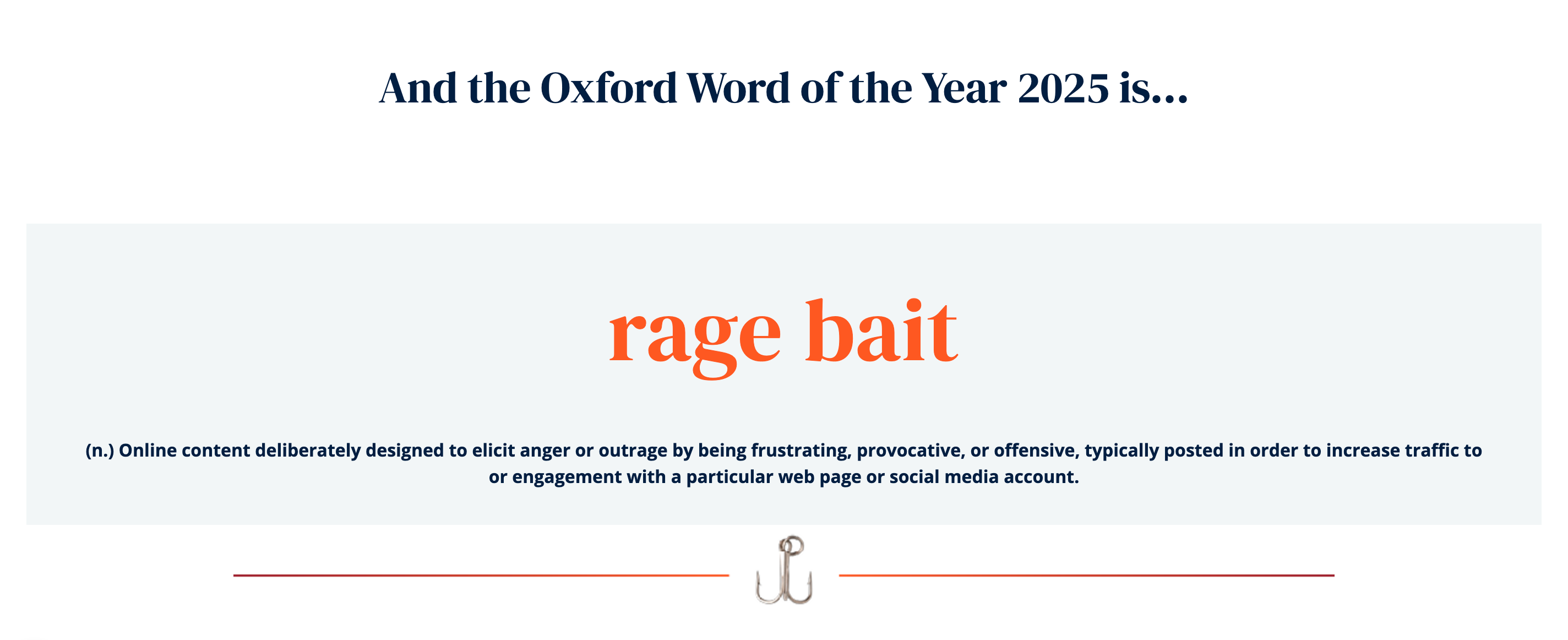 And the Oxford Word of the Year 2025 is...

rage bait

(n.) Online content deliberately designed to elicit anger or outrage by being frustrating, provocative, or offensive, typically posted in order to increase traffic to or engagement with a particular web page or social media account.